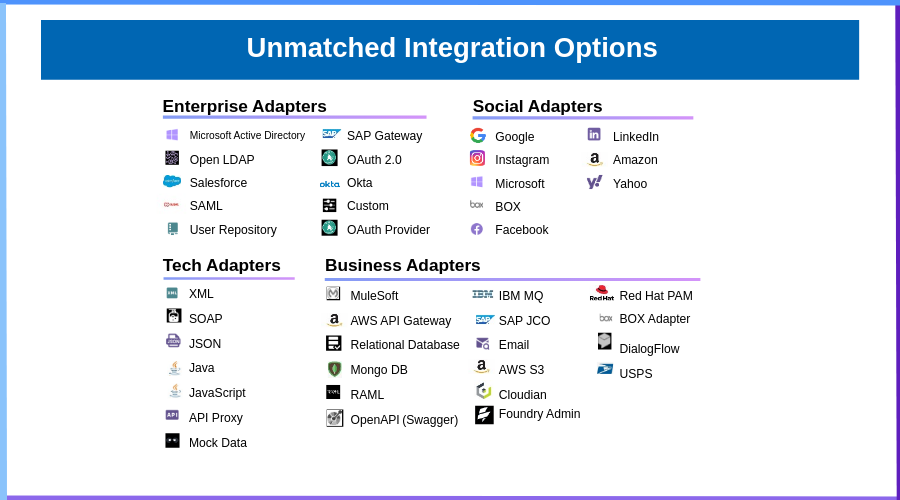 Unmatched Integration Options

Enterprise Adapters

Microsoft Active Directory
Open LDAP
Salesforce
SAML
User Repository

SAP Gateway
OAuth 2.0
Okta
Custom
OAuth Provider

Social Adapters

Google
Instagram
Microsoft
BOX
Facebook

LinkedIn
Amazon
Yahoo

Tech Adapters

XML
SOAP
JSON
Java
JavaScript
API Proxy
Mock Data

Business Adapters

MuleSoft
AWS API Gateway
Relational Database
Mongo DB
RAML
OpenAPI (Swagger)

IBM MQ
SAP JCO
Email
AWS S3
Cloudian
Foundry Admin

Red Hat PAM
BOX Adapter
DialogFlow
USPS